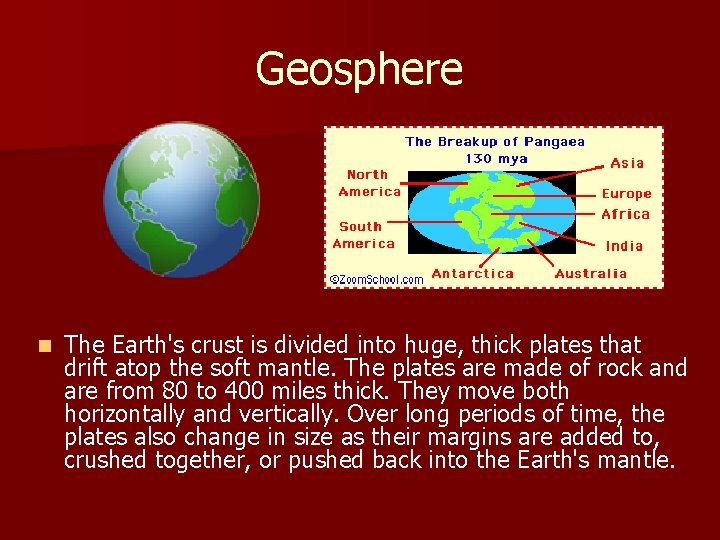 Geosphere

The Breakup of Pangaea
130 mya

North America

South America

Asia

Europe

Africa

India

Antarctica

Australia

©ZoomSchool.com

The Earth's crust is divided into huge, thick plates that drift atop the soft mantle. The plates are made of rock and are from 80 to 400 miles thick. They move both horizontally and vertically. Over long periods of time, the plates also change in size as their margins are added to, crushed together, or pushed back into the Earth's mantle.